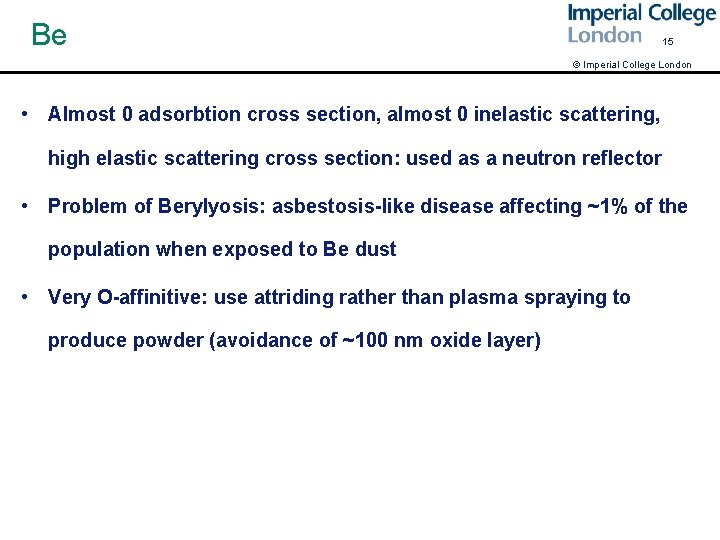 Be

Imperial College London

15

© Imperial College London

• Almost 0 adsorbtion cross section, almost 0 inelastic scattering, high elastic scattering cross section: used as a neutron reflector

• Problem of Berylyosis: asbestosis-like disease affecting ~1% of the population when exposed to Be dust

• Very O-affinitive: use attriding rather than plasma spraying to produce powder (avoidance of ~100 nm oxide layer)